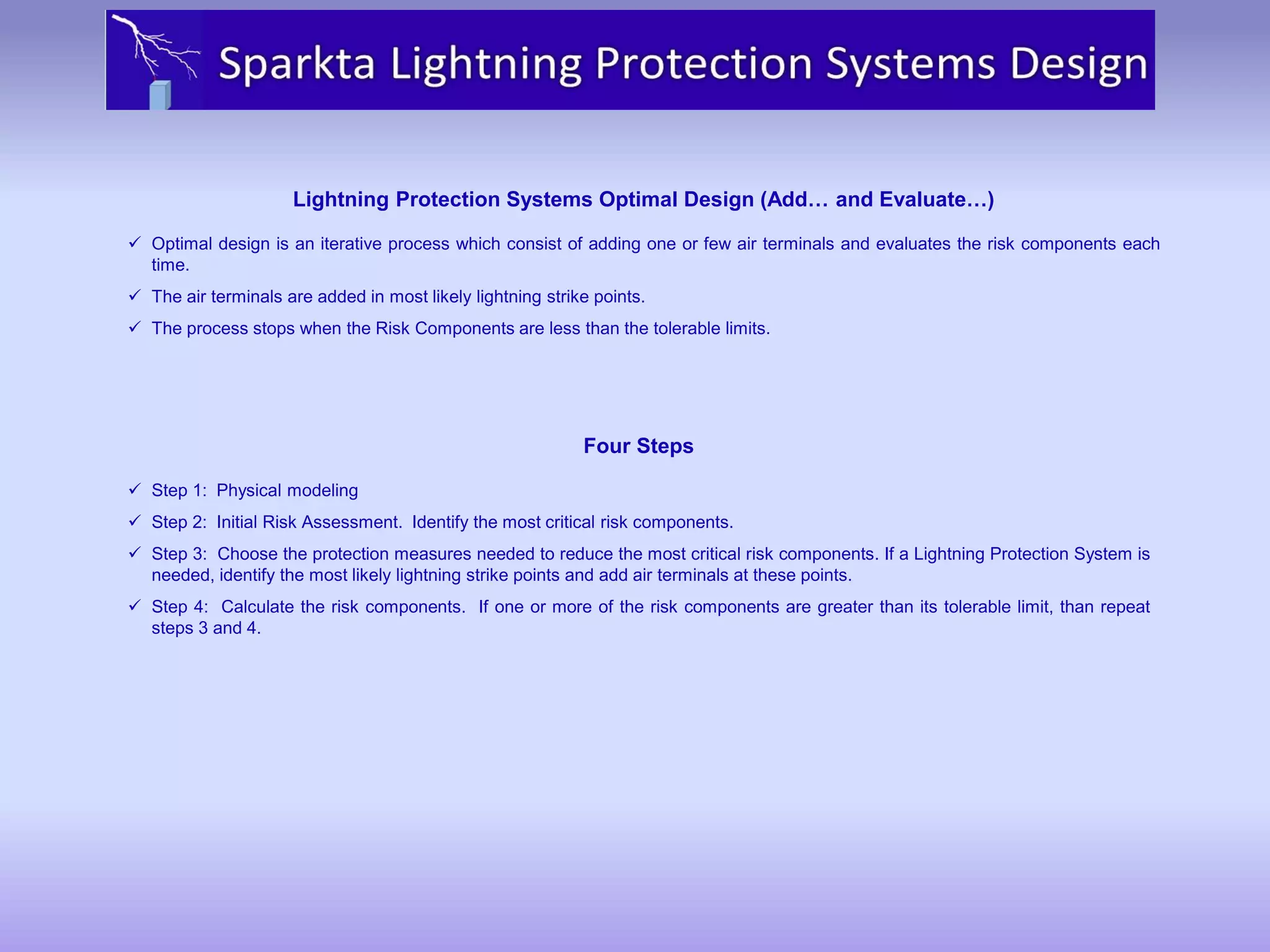 Sparkta Lightning Protection Systems Design

Lightning Protection Systems Optimal Design (Add… and Evaluate…)

✓ Optimal design is an iterative process which consist of adding one or few air terminals and evaluates the risk components each time.

✓ The air terminals are added in most likely lightning strike points.

✓ The process stops when the Risk Components are less than the tolerable limits.

Four Steps

✓ Step 1: Physical modeling

✓ Step 2: Initial Risk Assessment. Identify the most critical risk components.

✓ Step 3: Choose the protection measures needed to reduce the most critical risk components. If a Lightning Protection System is needed, identify the most likely lightning strike points and add air terminals at these points.

✓ Step 4: Calculate the risk components. If one or more of the risk components are greater than its tolerable limit, than repeat steps 3 and 4.